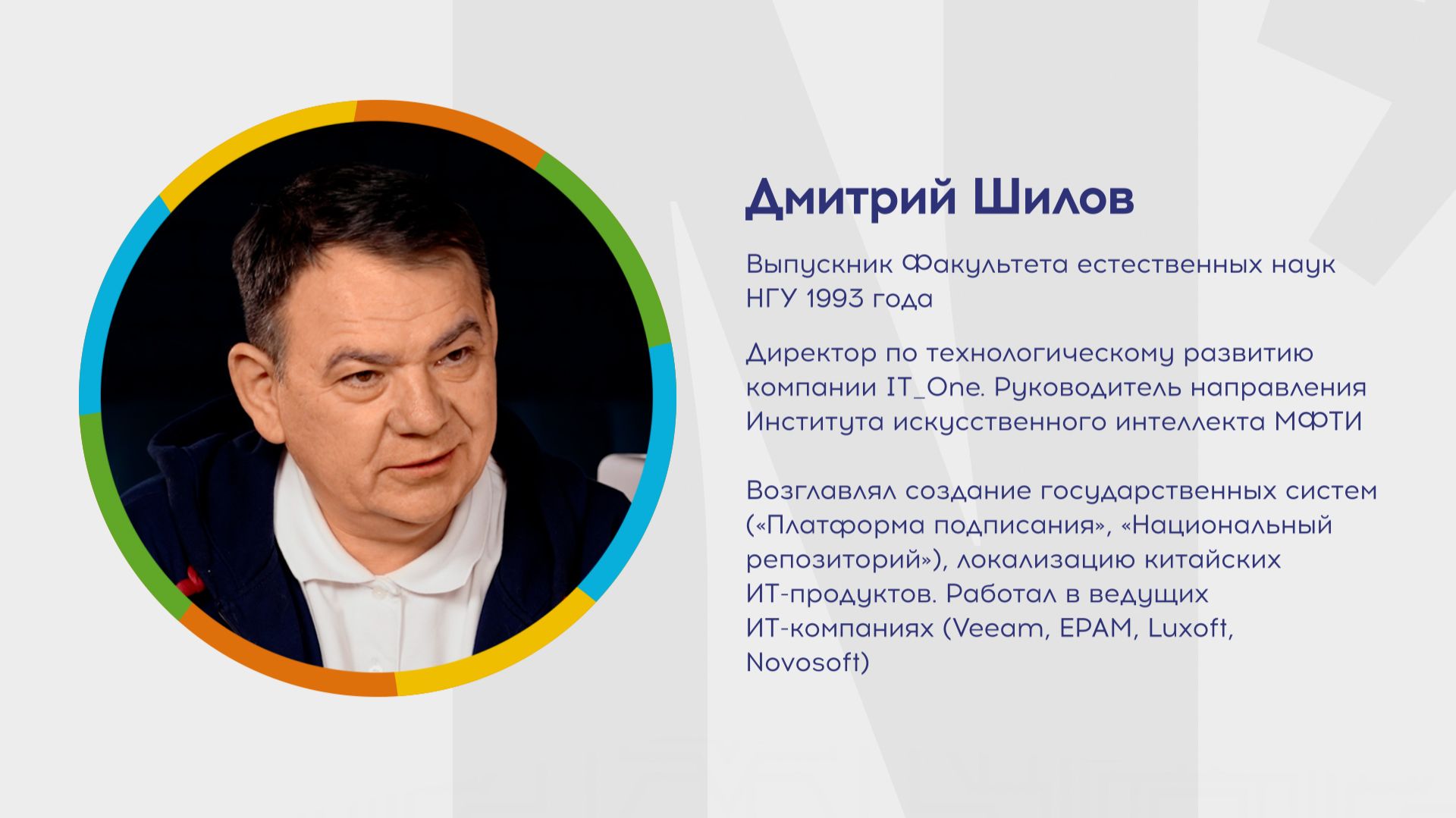 Дмитрий Шилов

Выпускник Факультета естественных наук НГУ 1993 года

Директор по технологическому развитию компании IT_One. Руководитель направления Института искусственного интеллекта МФТИ

Возглавлял создание государственных систем («Платформа подписания», «Национальный репозиторий»), локализацию китайских ИТ-продуктов. Работал в ведущих ИТ-компаниях (Veeam, EPAM, Luxoft, Novosoft)